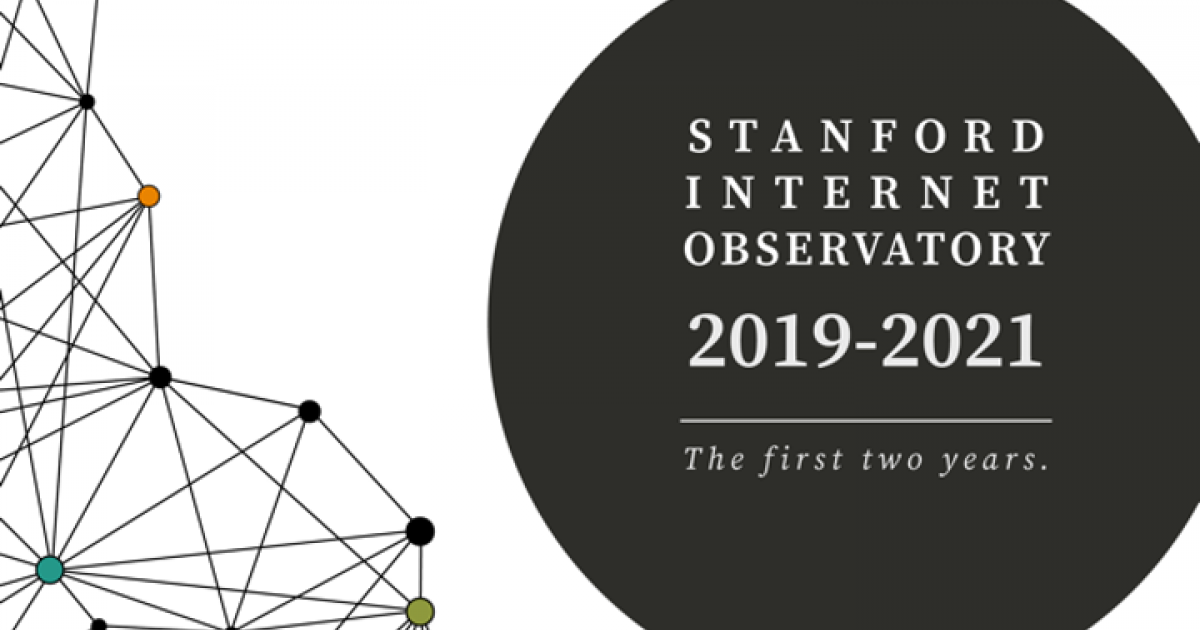 STANFORD INTERNET OBSERVATORY

2019-2021

The first two years.